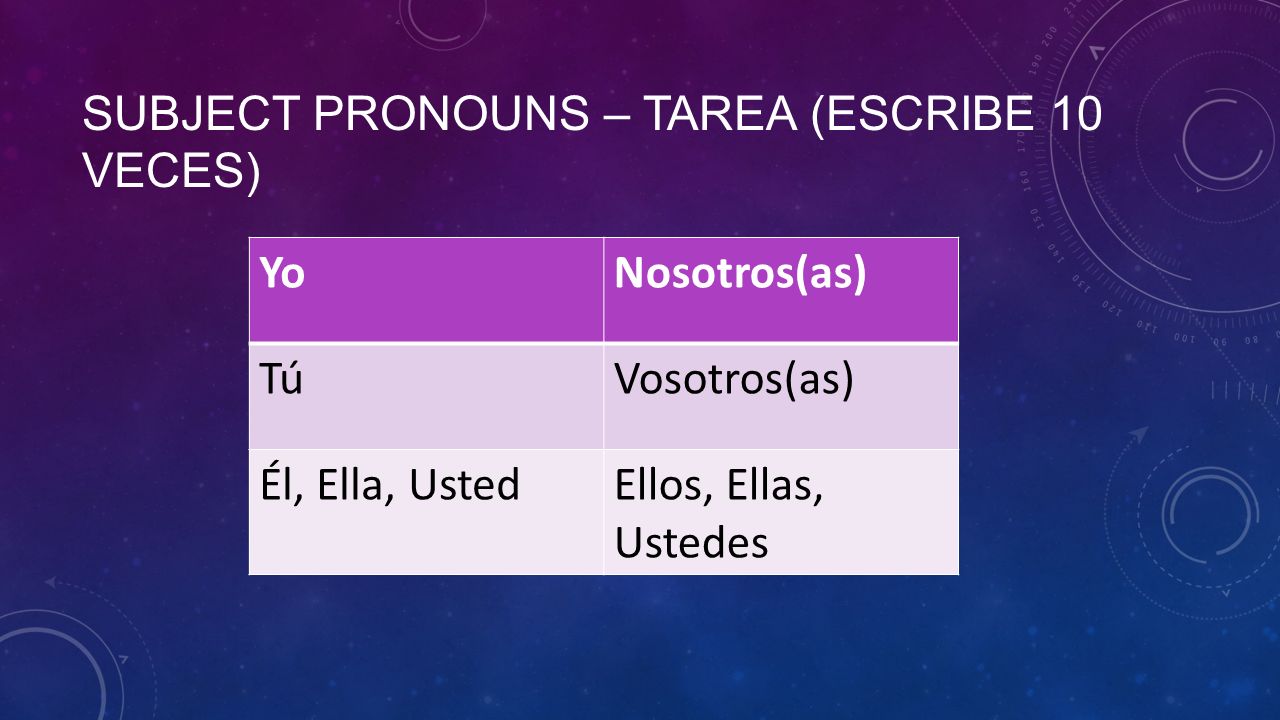 SUBJECT PRONOUNS – TAREA (ESCRIBE 10 VECES)

| Yo | Nosotros(as) |
|---|---|
| Tú | Vosotros(as) |
| Él, Ella, Usted | Ellos, Ellas, Ustedes |